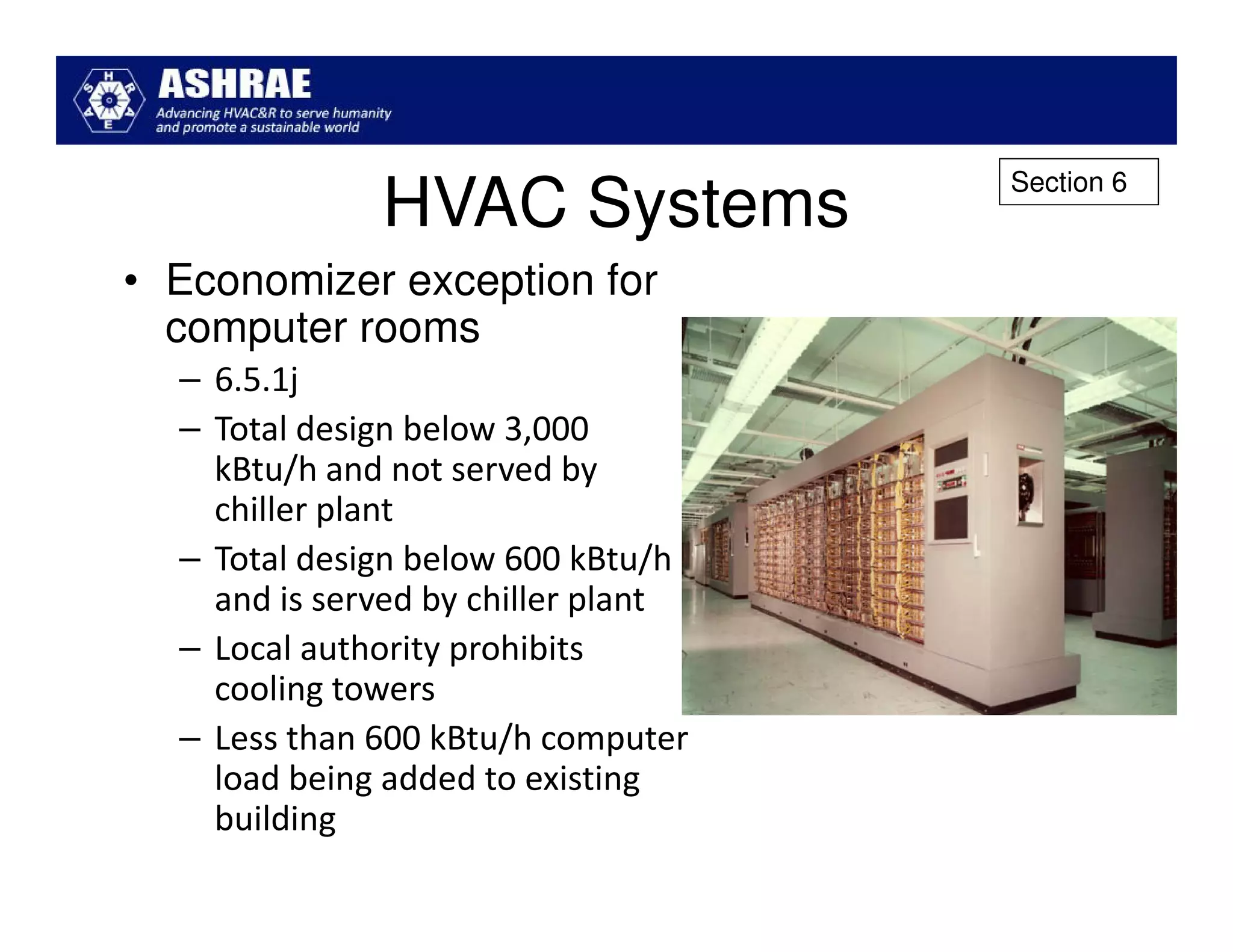 ASHRAE
Advancing HVAC&R to serve humanity and promote a sustainable world

HVAC Systems

Section 6

• Economizer exception for computer rooms
– 6.5.1j
– Total design below 3,000 kBtu/h and not served by chiller plant
– Total design below 600 kBtu/h and is served by chiller plant
– Local authority prohibits cooling towers
– Less than 600 kBtu/h computer load being added to existing building